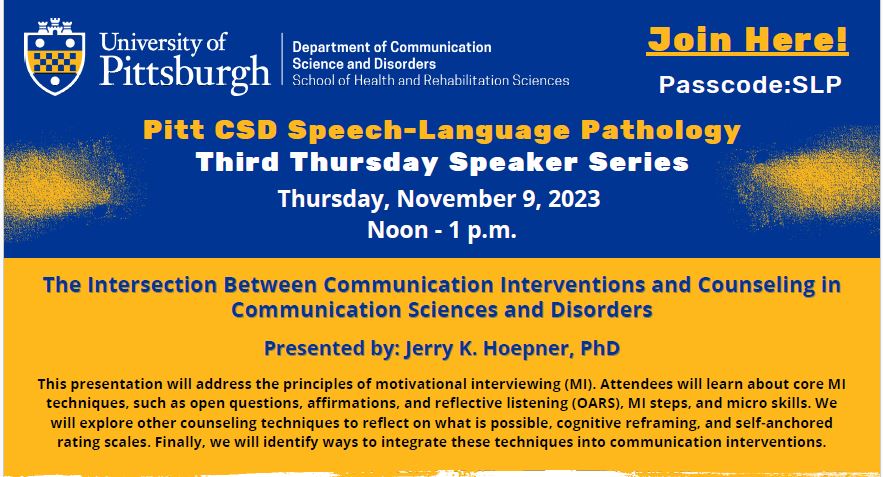 University of Pittsburgh

Department of Communication Science and Disorders
School of Health and Rehabilitation Sciences

Join Here!

Passcode:SLP

Pitt CSD Speech-Language Pathology
Third Thursday Speaker Series

Thursday, November 9, 2023
Noon - 1 p.m.

The Intersection Between Communication Interventions and Counseling in Communication Sciences and Disorders

Presented by: Jerry K. Hoepner, PhD

This presentation will address the principles of motivational interviewing (MI). Attendees will learn about core MI techniques, such as open questions, affirmations, and reflective listening (OARS), MI steps, and micro skills. We will explore other counseling techniques to reflect on what is possible, cognitive reframing, and self-anchored rating scales. Finally, we will identify ways to integrate these techniques into communication interventions.